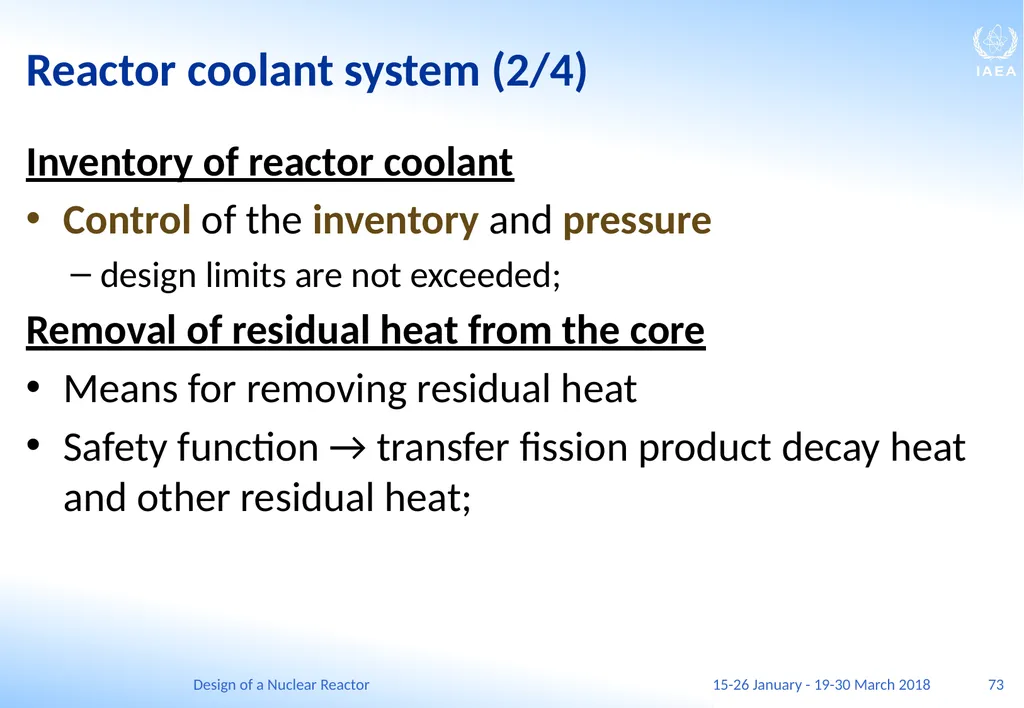 Reactor coolant system (2/4)

IAEA

Inventory of reactor coolant

• Control of the inventory and pressure

– design limits are not exceeded;

Removal of residual heat from the core

• Means for removing residual heat

• Safety function → transfer fission product decay heat and other residual heat;

Design of a Nuclear Reactor

15-26 January - 19-30 March 2018

73